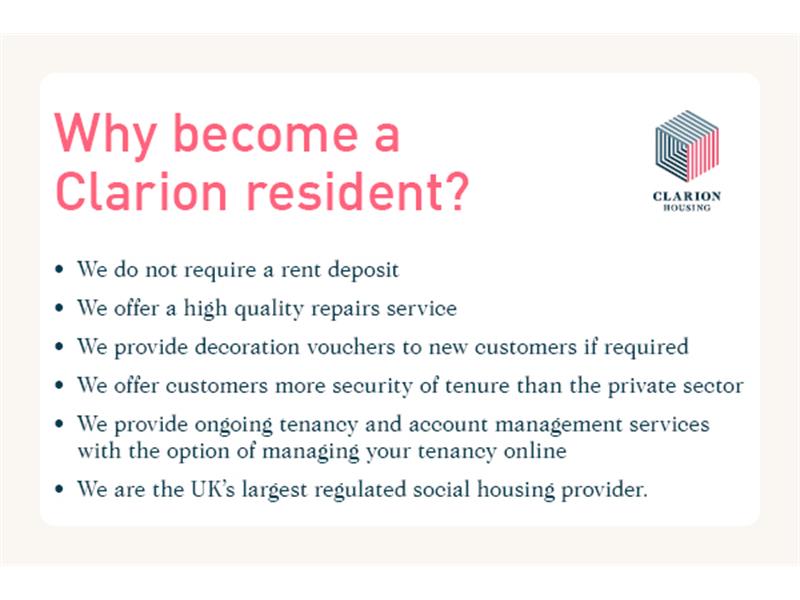 Why become a Clarion resident?

CLARION
HOUSING

• We do not require a rent deposit
• We offer a high quality repairs service
• We provide decoration vouchers to new customers if required
• We offer customers more security of tenure than the private sector
• We provide ongoing tenancy and account management services with the option of managing your tenancy online
• We are the UK's largest regulated social housing provider.